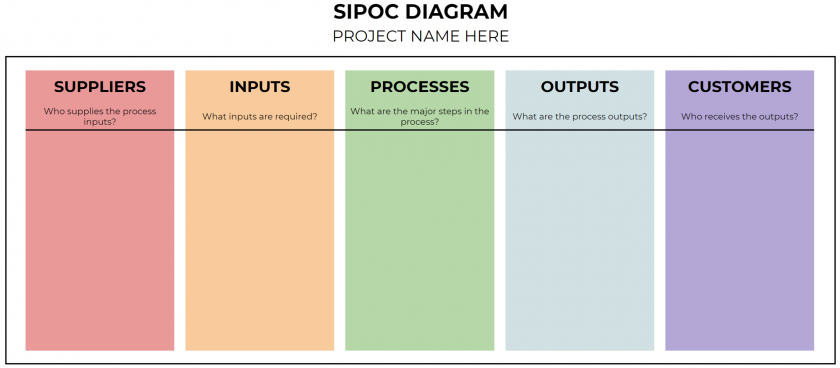 SIPOC DIAGRAM
PROJECT NAME HERE

SUPPLIERS
Who supplies the process inputs?

INPUTS
What inputs are required?

PROCESSES
What are the major steps in the process?

OUTPUTS
What are the process outputs?

CUSTOMERS
Who receives the outputs?